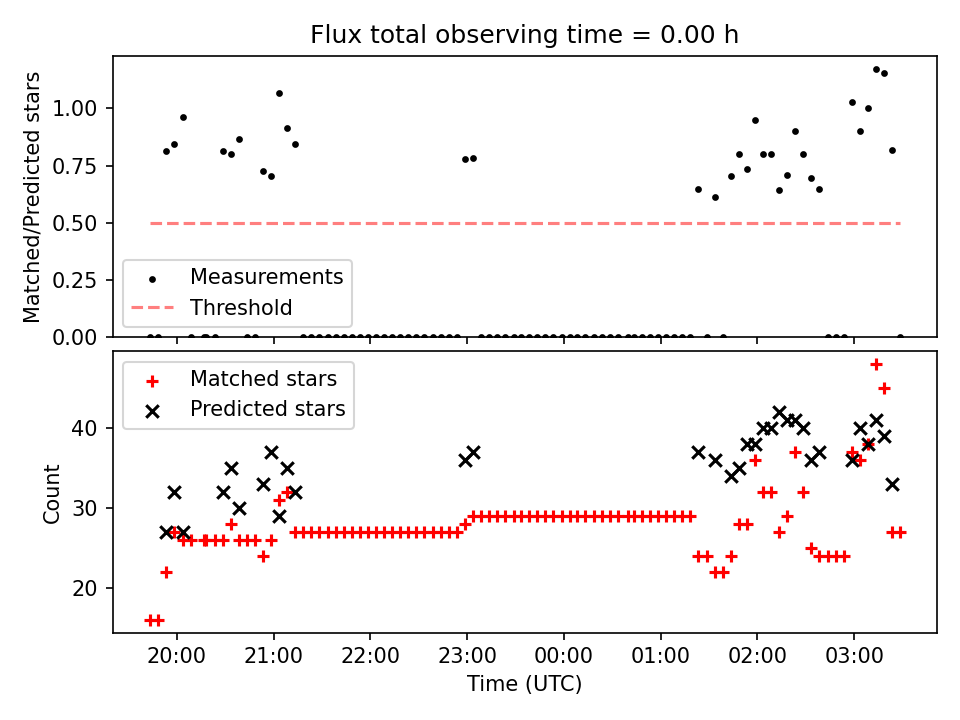 Flux total observing time = 0.00 h

Matched/Predicted stars

1.00
0.75
0.50
0.25
0.00

Measurements
Threshold

Matched stars
Predicted stars

Count

40
30
20

20:00 21:00 22:00 23:00 00:00 01:00 02:00 03:00

Time (UTC)